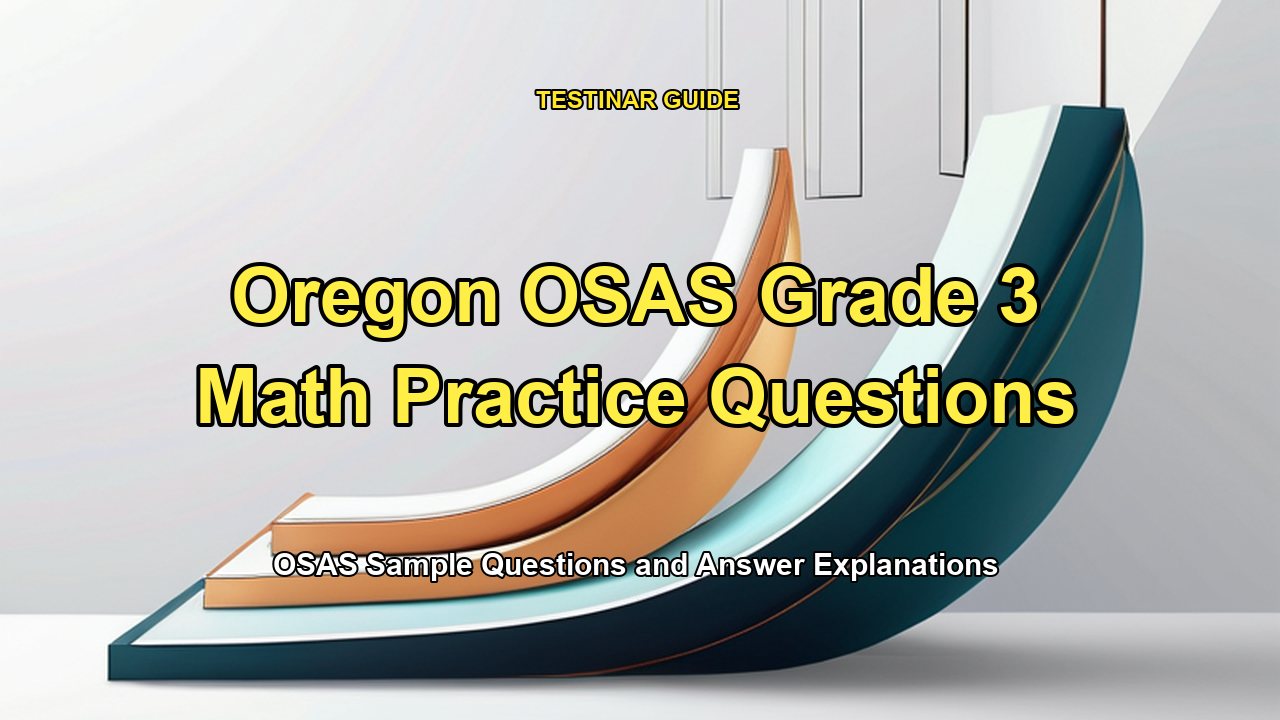 TESTINAR GUIDE

Oregon OSAS Grade 3 Math Practice Questions

OSAS Sample Questions and Answer Explanations